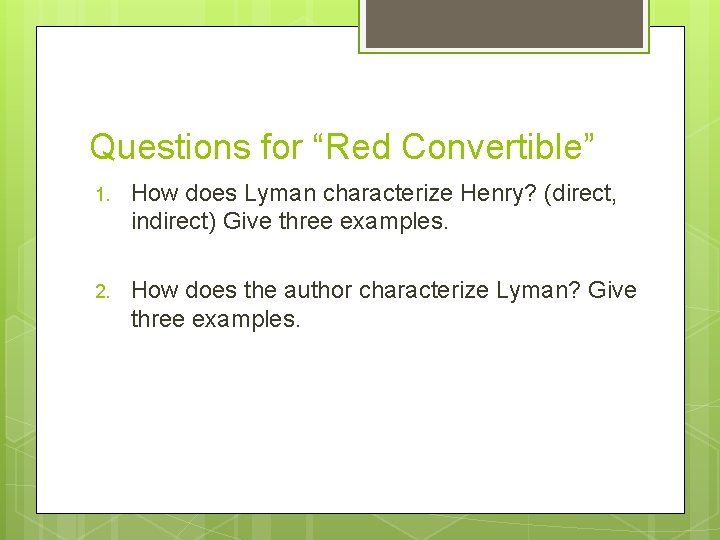 Questions for “Red Convertible”

1. How does Lyman characterize Henry? (direct, indirect) Give three examples.

2. How does the author characterize Lyman? Give three examples.